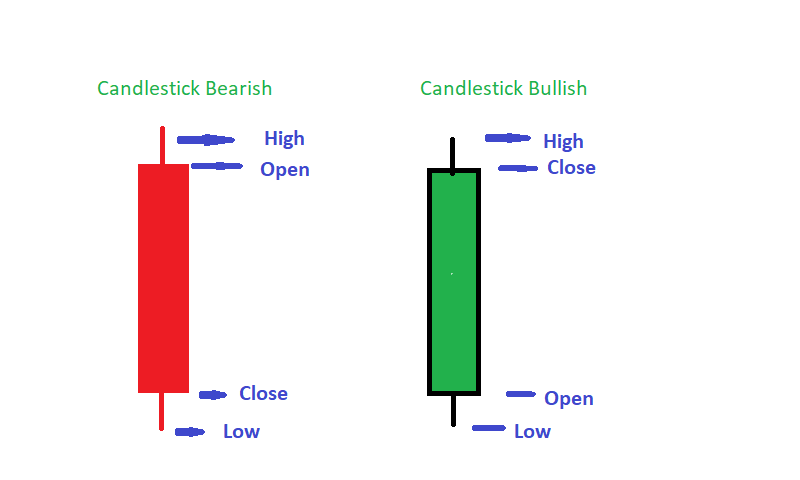 Candlestick Bearish

High
Open
Close
Low

Candlestick Bullish

High
Close
Open
Low